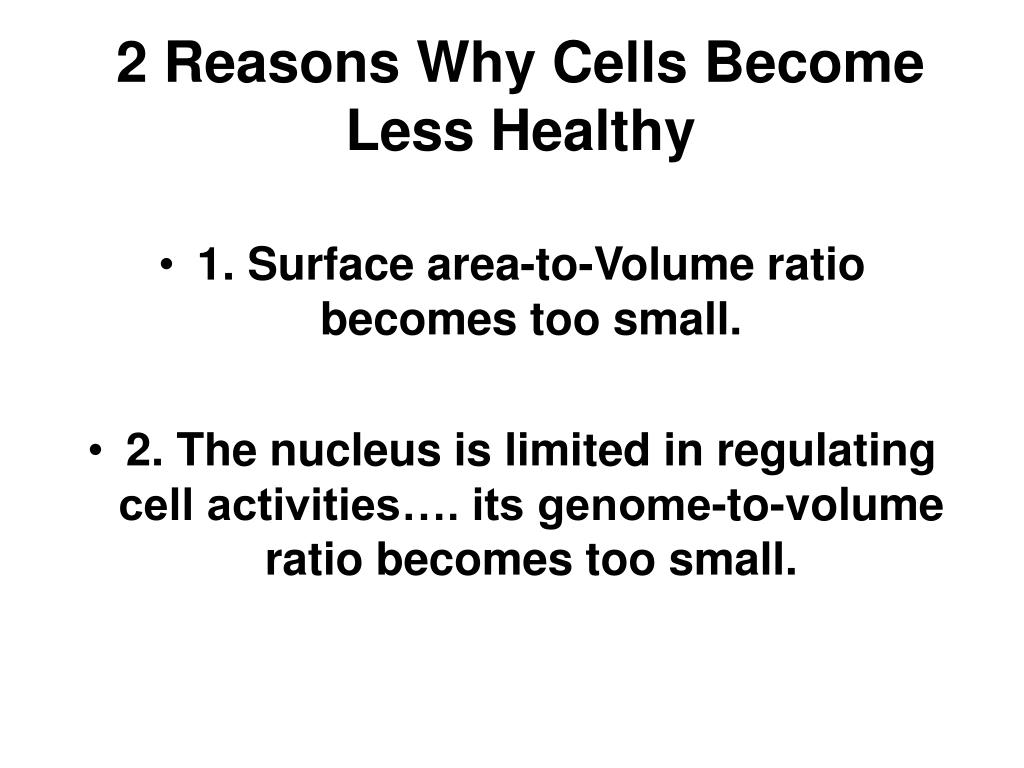 2 Reasons Why Cells Become Less Healthy

• 1. Surface area-to-Volume ratio becomes too small.

• 2. The nucleus is limited in regulating cell activities…. its genome-to-volume ratio becomes too small.